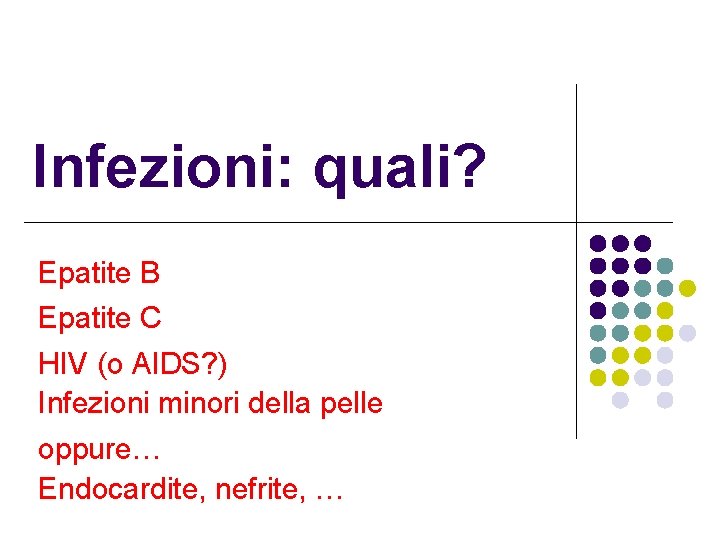 Infezioni: quali?

Epatite B

Epatite C

HIV (o AIDS?)

Infezioni minori della pelle

oppure…

Endocardite, nefrite, …